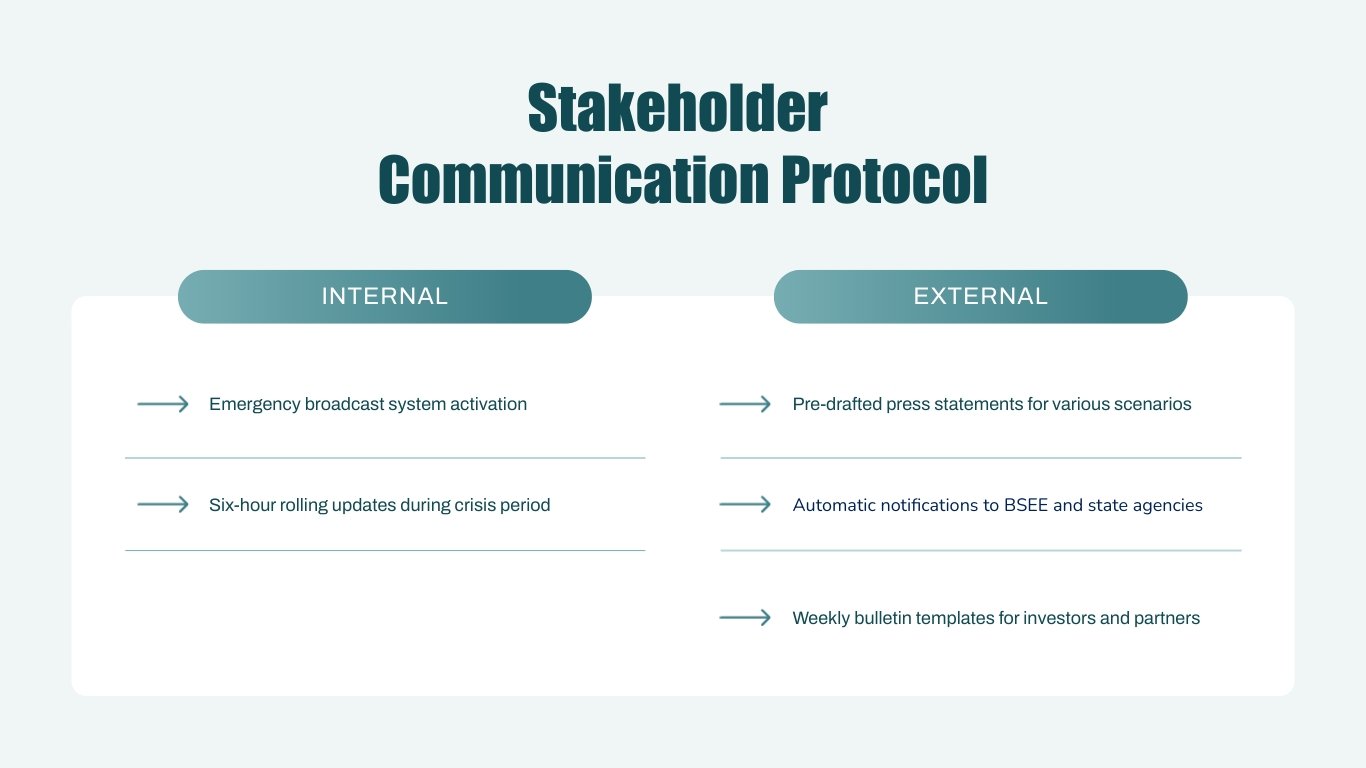 Stakeholder Communication Protocol

INTERNAL

Emergency broadcast system activation

Six-hour rolling updates during crisis period

EXTERNAL

Pre-drafted press statements for various scenarios

Automatic notifications to BSEE and state agencies

Weekly bulletin templates for investors and partners